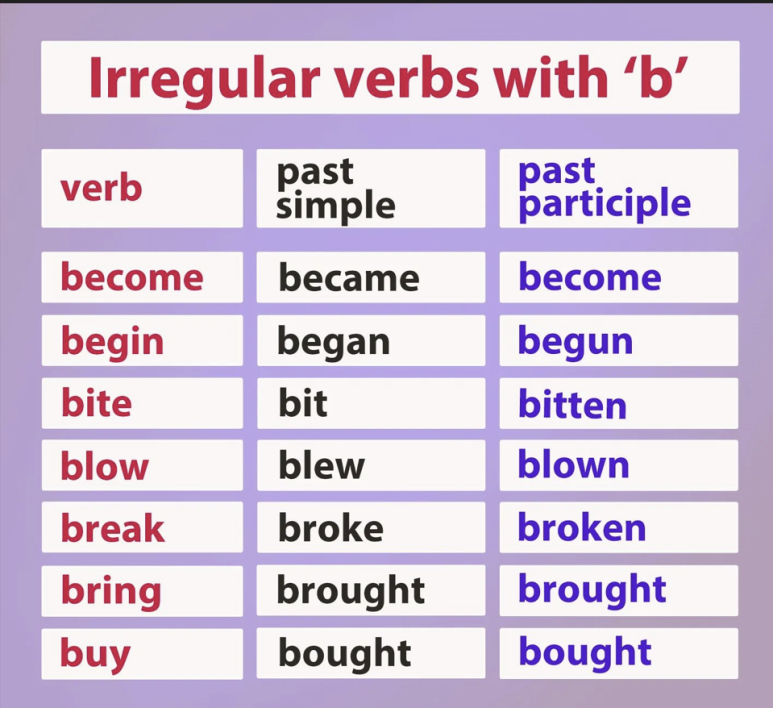 Irregular verbs with ‘b’

| verb | past simple | past participle |
|---|---|---|
| become | became | become |
| begin | began | begun |
| bite | bit | bitten |
| blow | blew | blown |
| break | broke | broken |
| bring | brought | brought |
| buy | bought | bought |